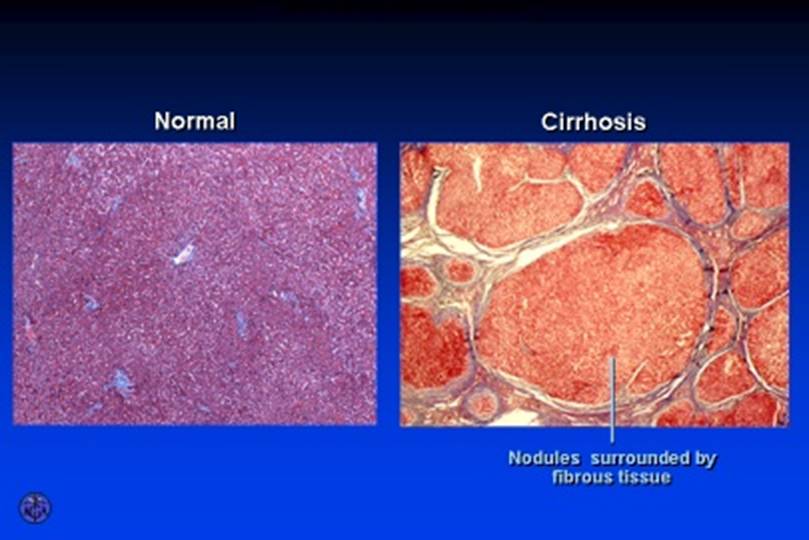 Normal

Cirrhosis

Nodules surrounded by fibrous tissue